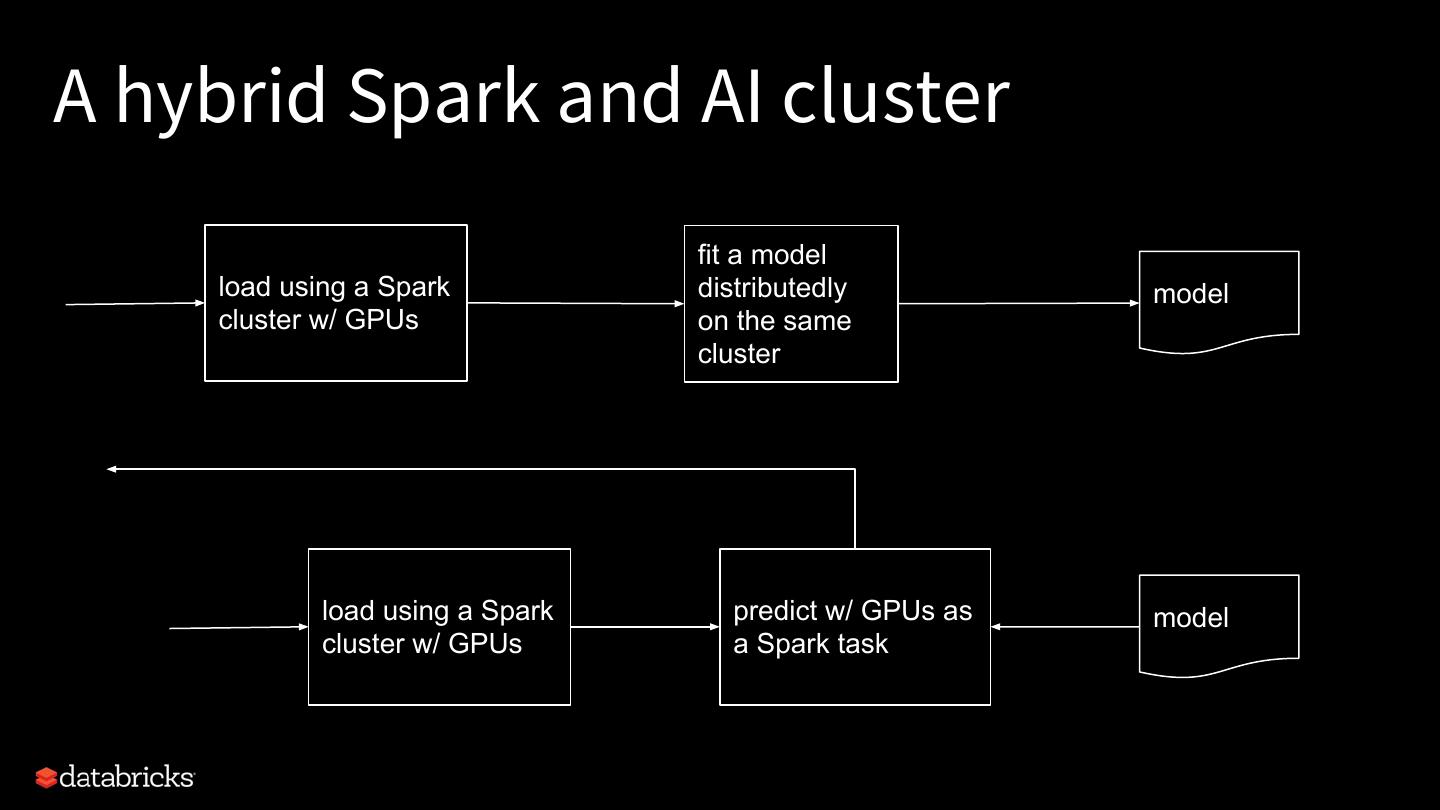 A hybrid Spark and AI cluster

load using a Spark cluster w/ GPUs

fit a model distributedly on the same cluster

model

load using a Spark cluster w/ GPUs

predict w/ GPUs as a Spark task

model

databricks